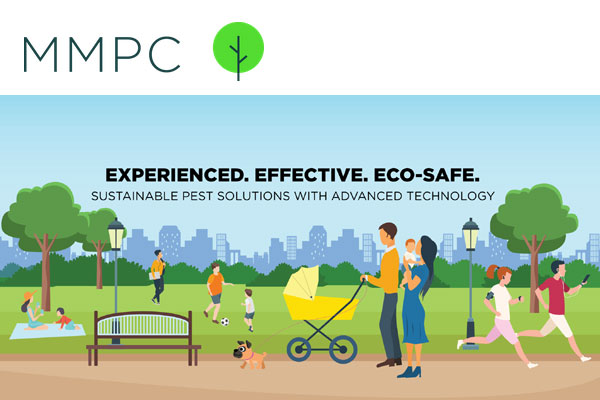 MMPC

EXPERIENCED. EFFECTIVE. ECO-SAFE.
SUSTAINABLE PEST SOLUTIONS WITH ADVANCED TECHNOLOGY